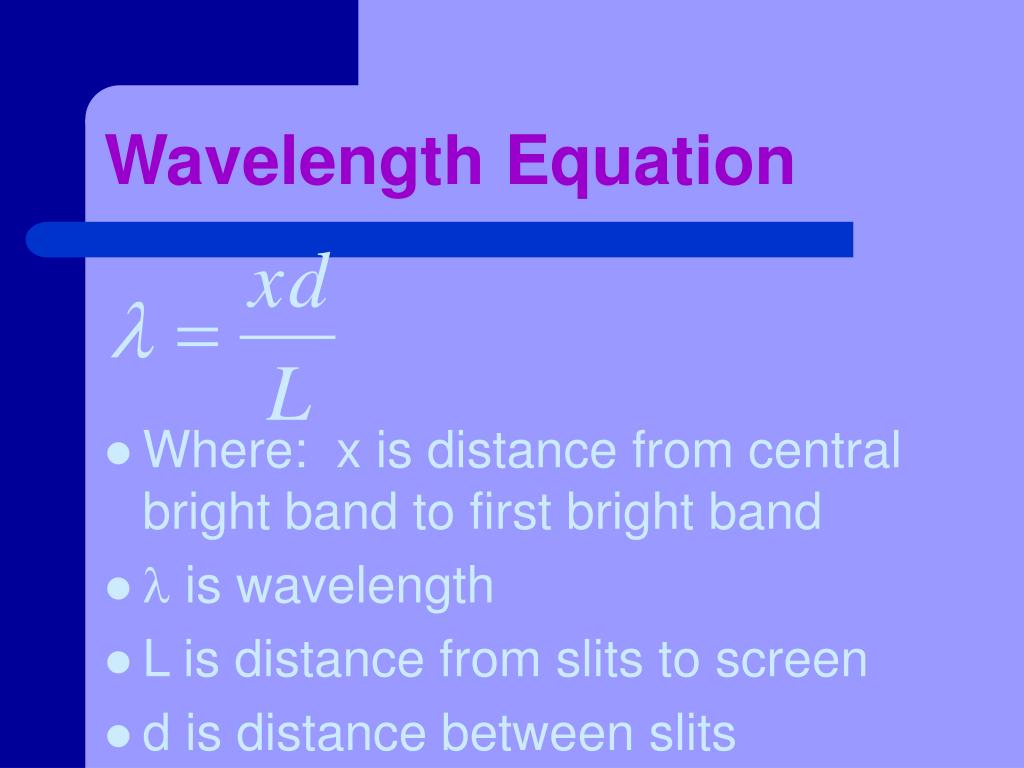 Wavelength Equation

$\lambda = \frac{xd}{L}$

- Where: x is distance from central bright band to first bright band
- $\lambda$ is wavelength
- L is distance from slits to screen
- d is distance between slits